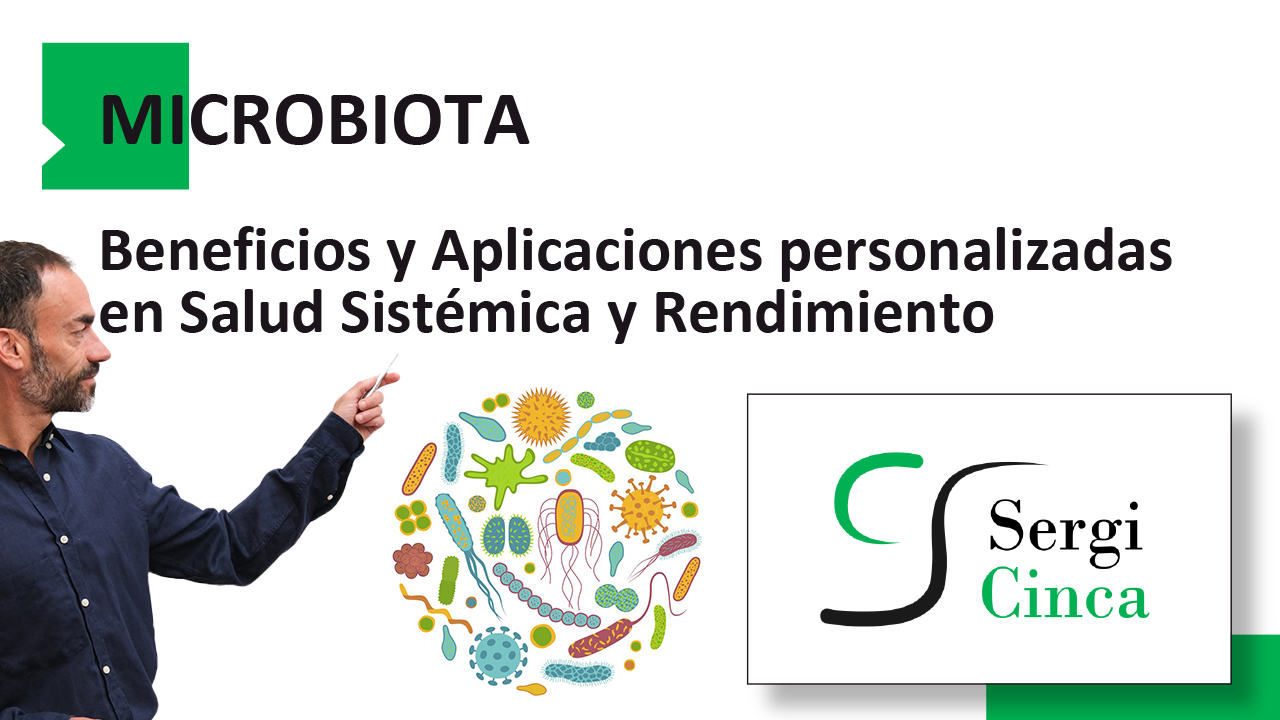 MICROBIOTA

Beneficios y Aplicaciones personalizadas en Salud Sistémica y Rendimiento

Sergi
Cinca